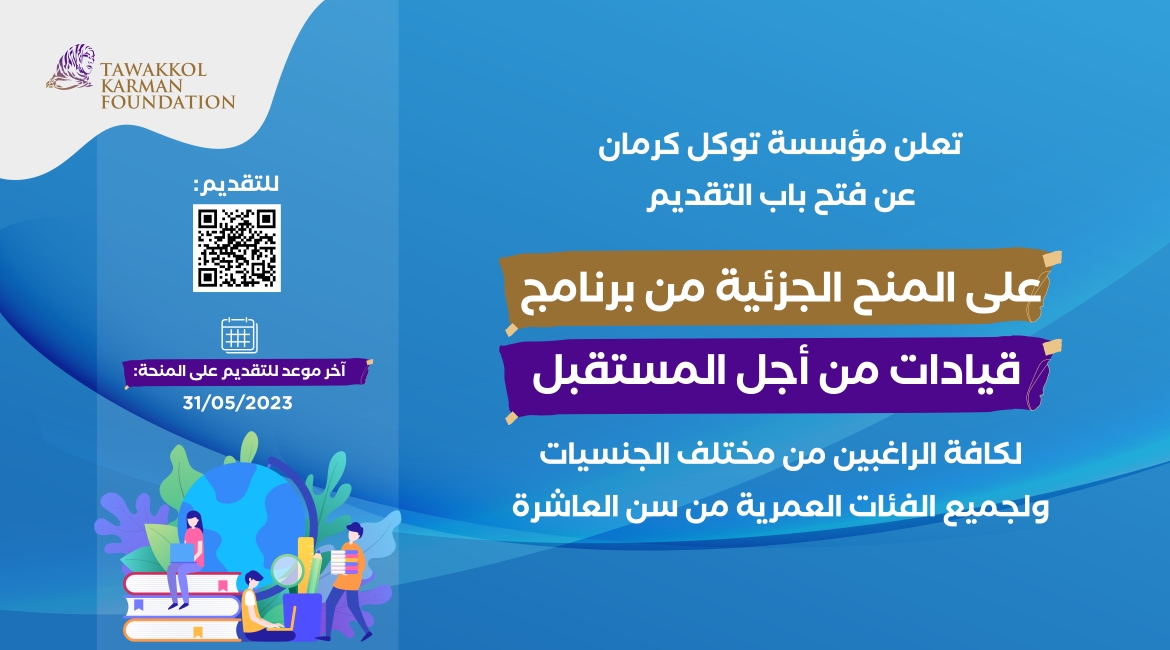 TAWAKKOL KARMAN FOUNDATION

تعلن مؤسسة توكل كرمان
عن فتح باب التقديم

على المنح الجزئية من برنامج

قيادات من أجل المستقبل

لكافة الراغبين من مختلف الجنسيات
ولجميع الفئات العمرية من سن العاشرة

للتقديم:

آخر موعد للتقديم على المنحة:
31/05/2023